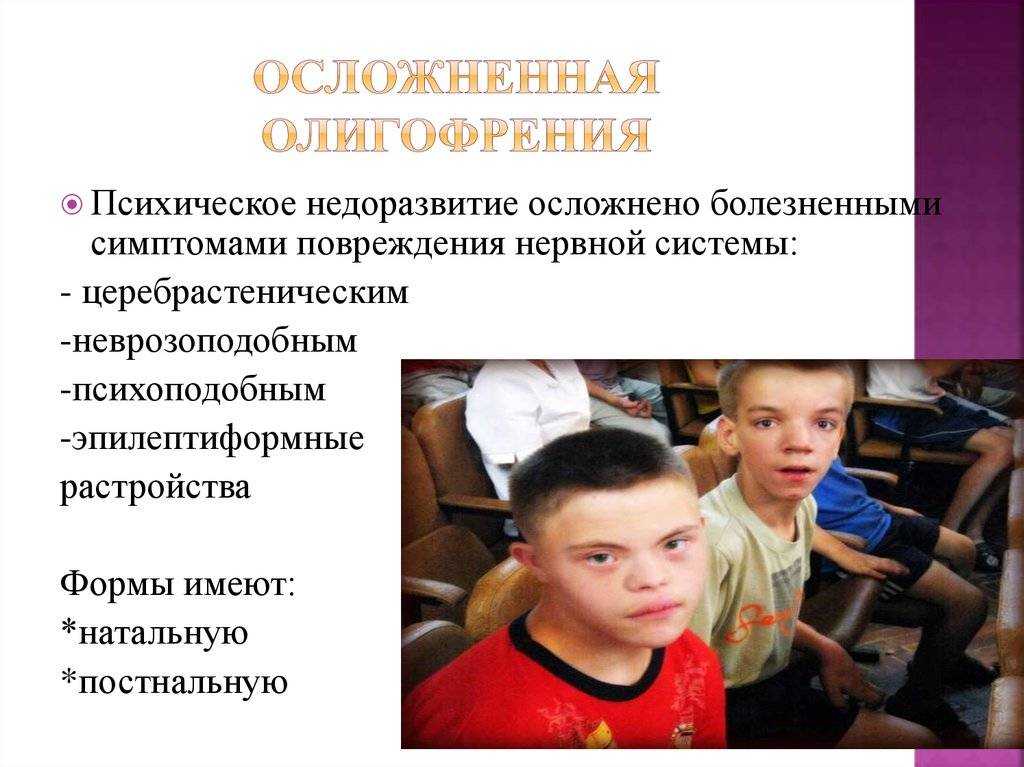 ОСЛОЖНЕННАЯ ОЛИГОФРЕНИЯ

Психическое недоразвитие осложнено болезненными симптомами повреждения нервной системы:

- церебрастеническим

-неврозоподобным

-психоподобным

-эпилептиформные растройства

Формы имеют:

*натальную

*постнальную